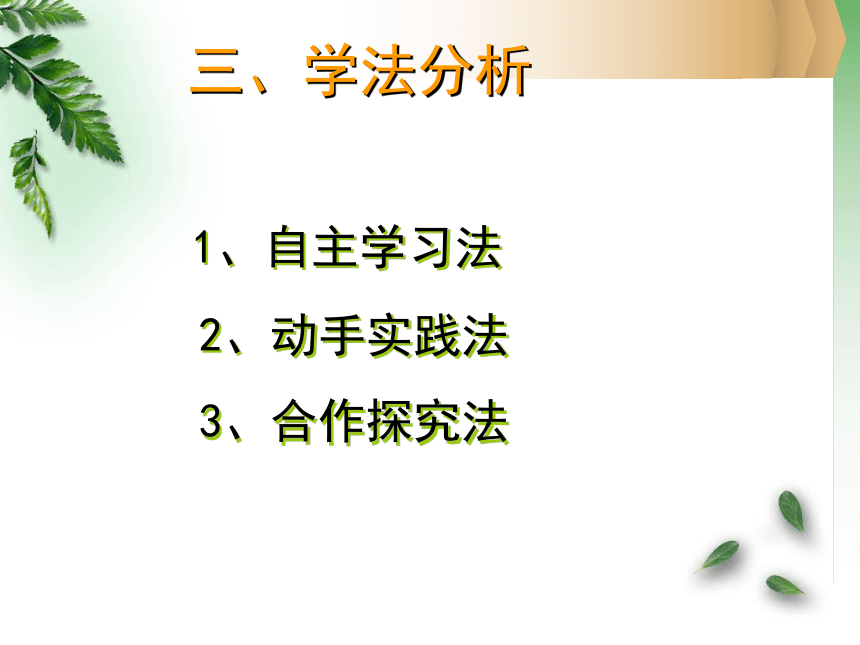 三、学法分析

1、自主学习法

2、动手实践法

3、合作探究法